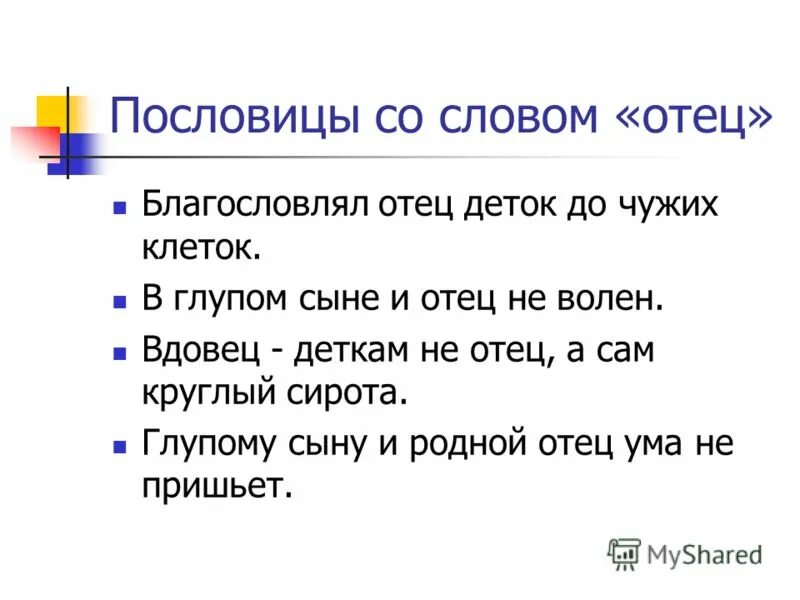 Пословицы со словом «отец»

- Благословлял отец деток до чужих клеток.
- В глупом сыне и отец не волен.
- Вдовец - деткам не отец, а сам круглый сирота.
- Глупому сыну и родной отец ума не пришьет.

MyShared